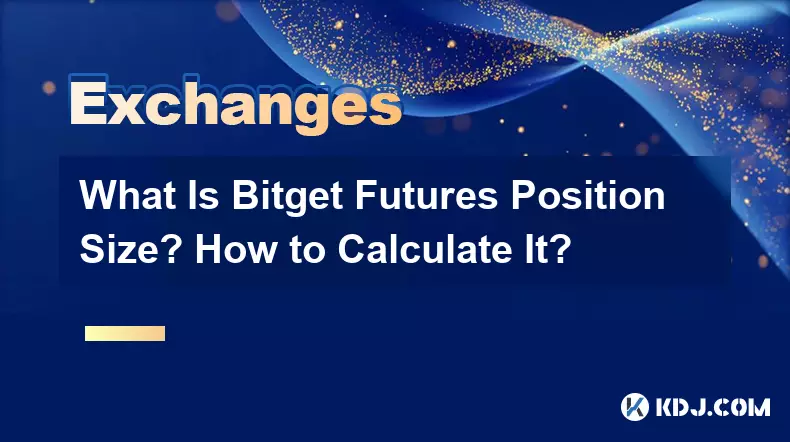 Exchanges

What Is Bitget Futures Position Size? How to Calculate It?

KDJ.COM